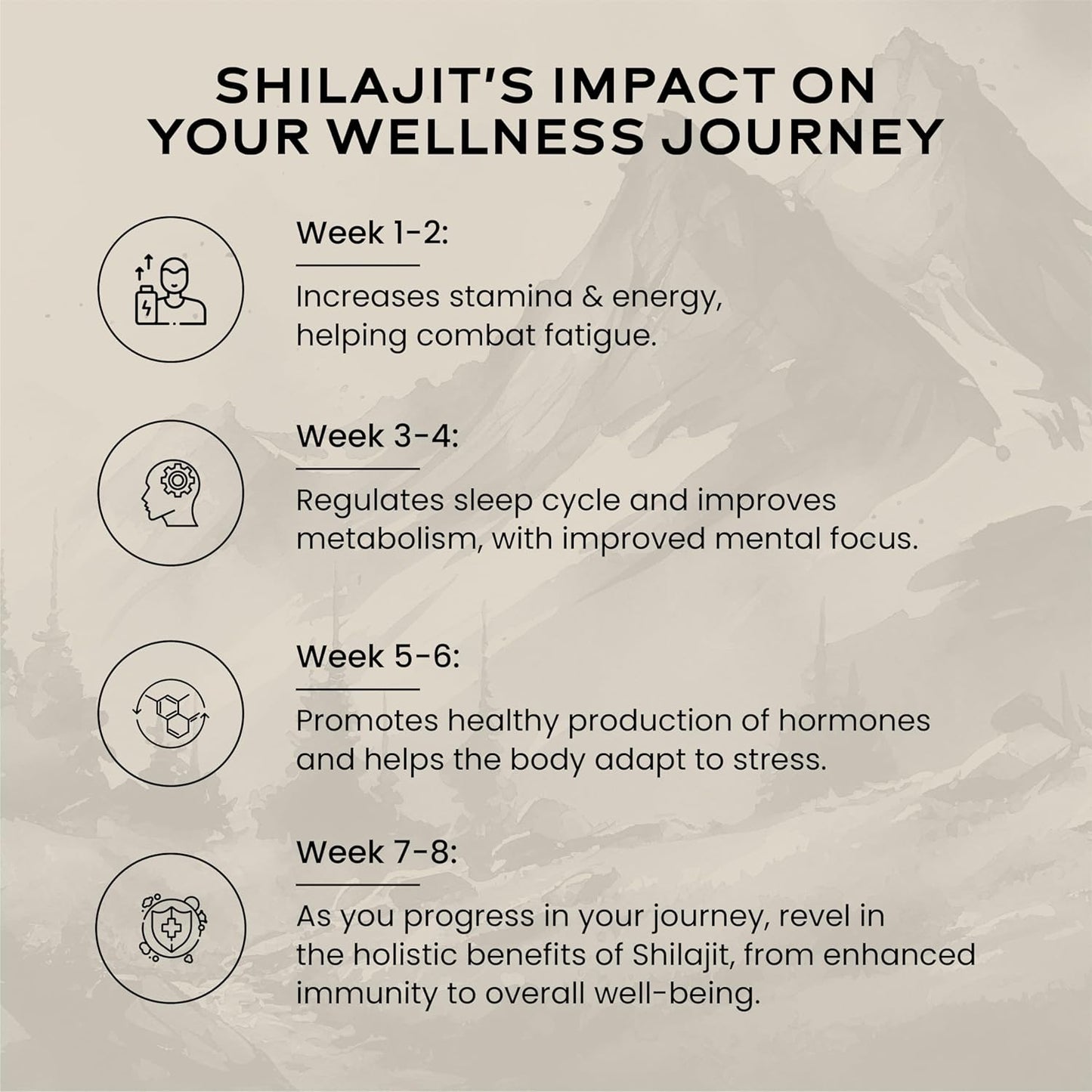 SHILAJIT'S IMPACT ON YOUR WELLNESS JOURNEY

Week 1-2:

Increases stamina & energy, helping combat fatigue.

Week 3-4:

Regulates sleep cycle and improves metabolism, with improved mental focus.

Week 5-6:

Promotes healthy production of hormones and helps the body adapt to stress.

Week 7-8:

As you progress in your journey, revel in the holistic benefits of Shilajit, from enhanced immunity to overall well-being.